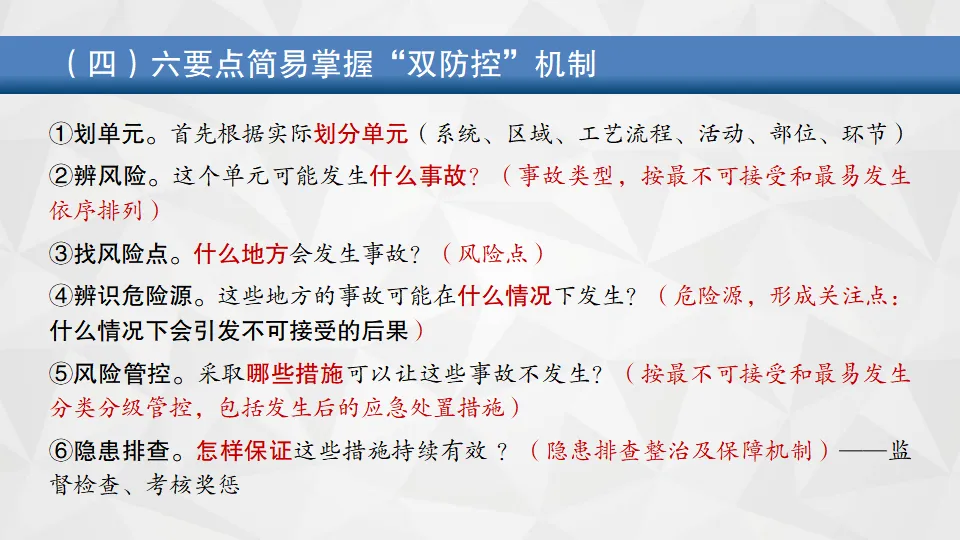 （四）六要点简易掌握“双防控”机制

①划单元。首先根据实际划分单元（系统、区域、工艺流程、活动、部位、环节）

②辨风险。这个单元可能发生什么事故？（事故类型，按最不可接受和最易发生依序排列）

③找风险点。什么地方会发生事故？（风险点）

④辨识危险源。这些地方的事故可能在什么情况下发生？（危险源，形成关注点：什么情况下会引发不可接受的后果）

⑤风险管控。采取哪些措施可以让这些事故不发生？（按最不可接受和最易发生分类分级管控，包括发生后的应急处置措施）

⑥隐患排查。怎样保证这些措施持续有效？（隐患排查整治及保障机制）——监督检查、考核奖惩